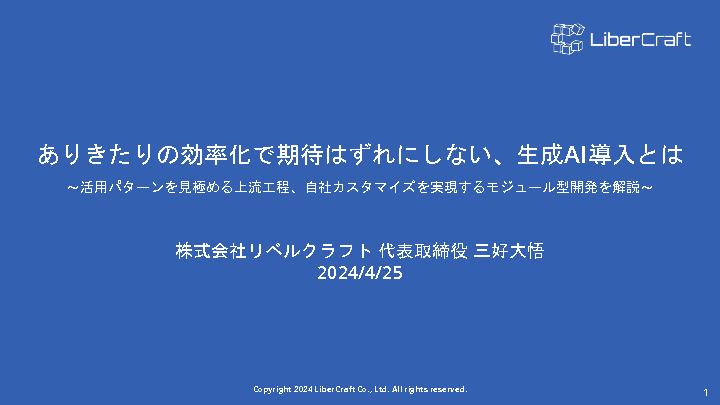 LiberCraft

ありきたりの効率化で期待はずれにしない、生成AI導入とは

～活用パターンを見極める上流工程、自社カスタマイズを実現するモジュール型開発を解説～

株式会社リベルクラフト 代表取締役 三好大悟
2024/4/25

Copyright 2024 LiberCraft Co., Ltd. All rights reserved.

1